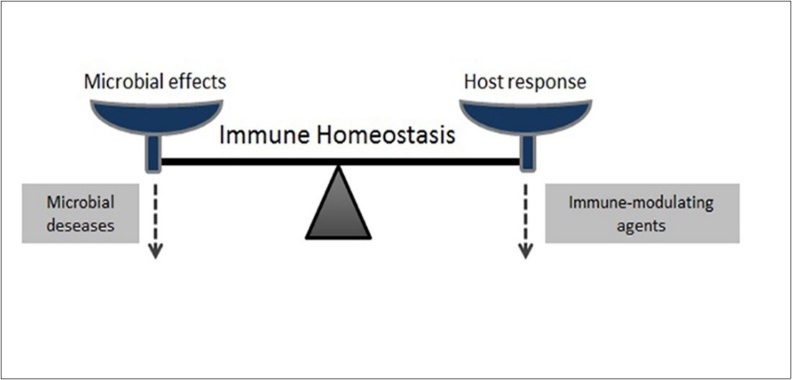 Microbial effects

Host response

Immune Homeostasis

Microbial deseases

Immune-modulating agents